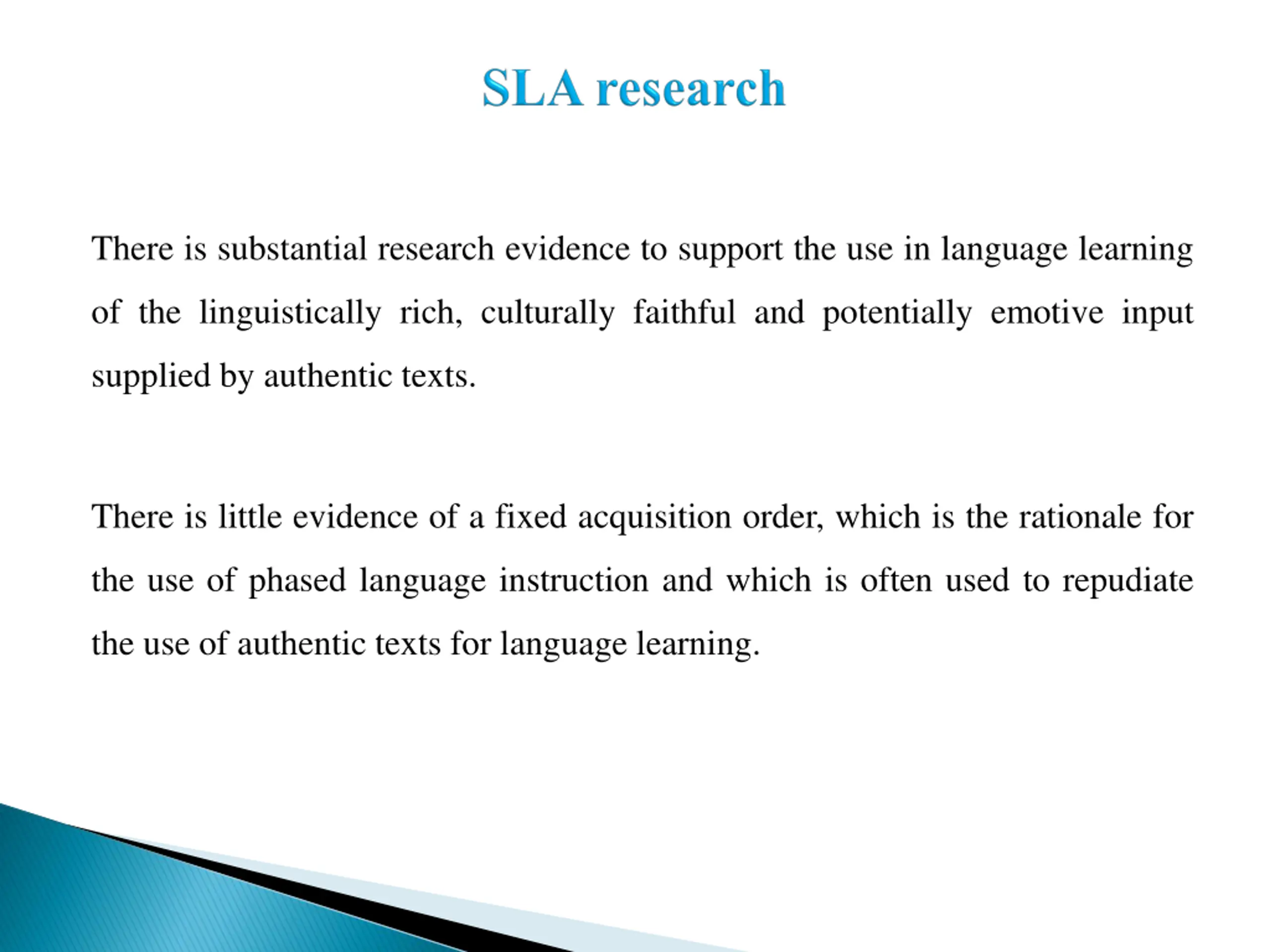 SLA research

There is substantial research evidence to support the use in language learning of the linguistically rich, culturally faithful and potentially emotive input supplied by authentic texts.

There is little evidence of a fixed acquisition order, which is the rationale for the use of phased language instruction and which is often used to repudiate the use of authentic texts for language learning.